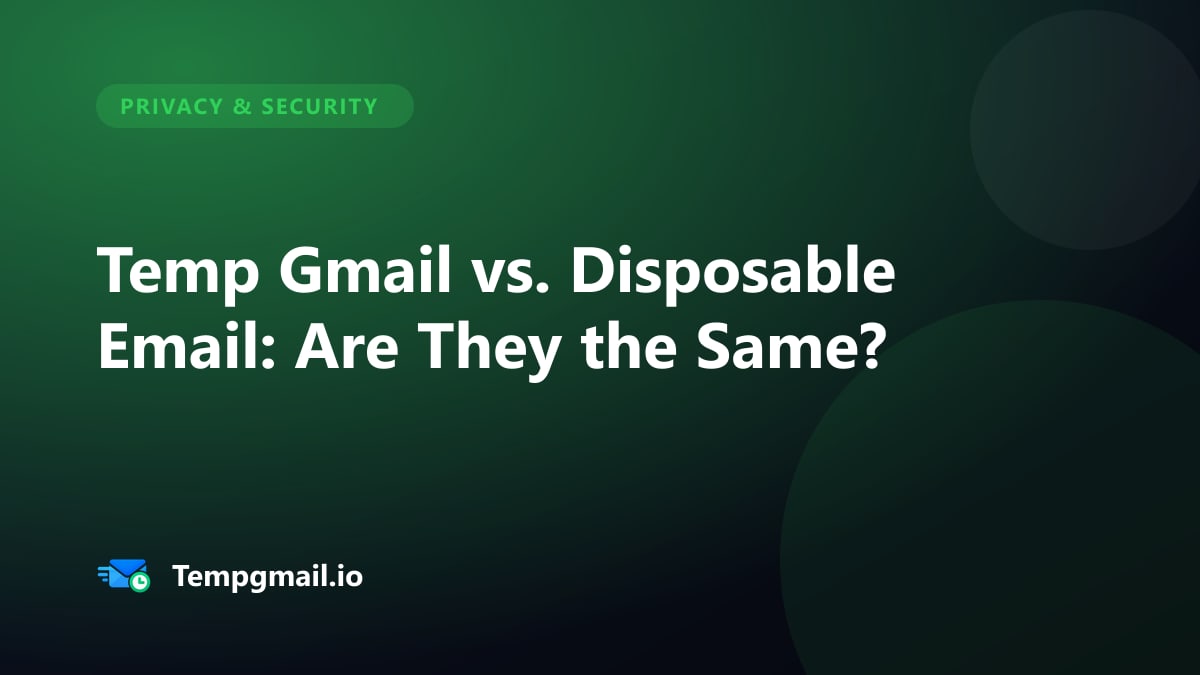 PRIVACY & SECURITY

Temp Gmail vs. Disposable Email: Are They the Same?

Tempgmail.io